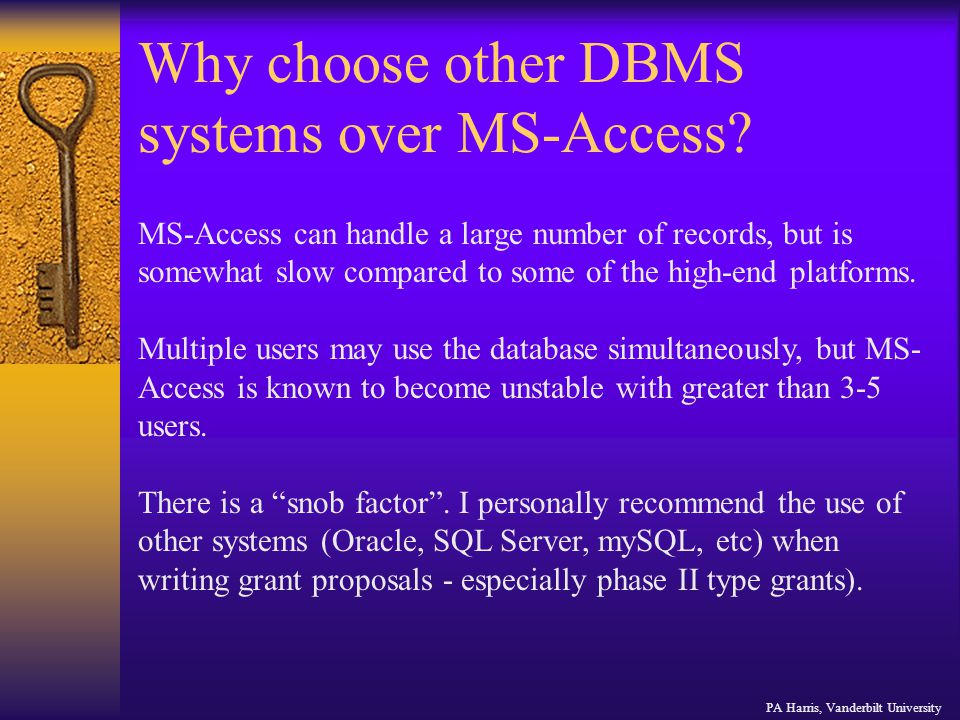 Why choose other DBMS systems over MS-Access?

MS-Access can handle a large number of records, but is somewhat slow compared to some of the high-end platforms.

Multiple users may use the database simultaneously, but MS-Access is known to become unstable with greater than 3-5 users.

There is a “snob factor”. I personally recommend the use of other systems (Oracle, SQL Server, mySQL, etc) when writing grant proposals - especially phase II type grants).

PA Harris, Vanderbilt University